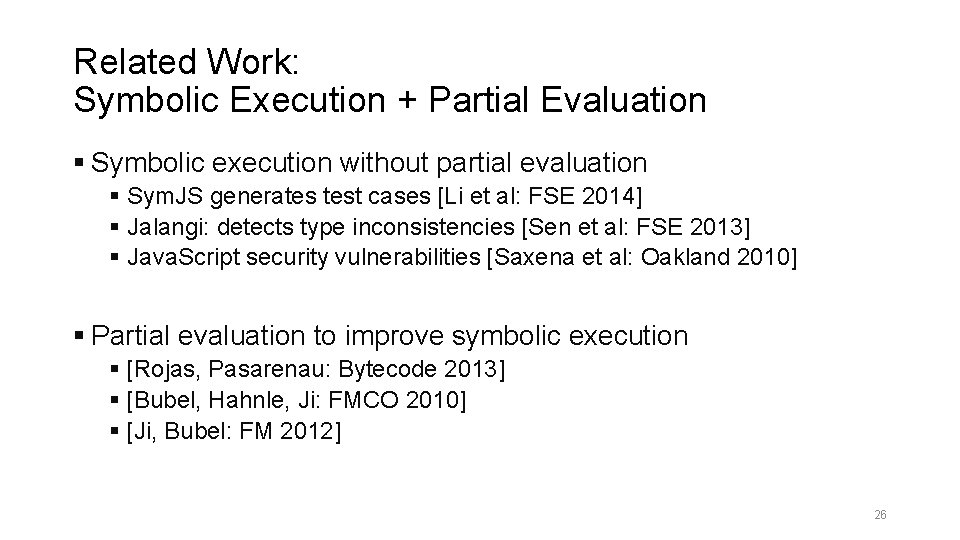 Related Work:
Symbolic Execution + Partial Evaluation

▪ Symbolic execution without partial evaluation
▪ SymJS generates test cases [Li et al: FSE 2014]
▪ Jalangi: detects type inconsistencies [Sen et al: FSE 2013]
▪ JavaScript security vulnerabilities [Saxena et al: Oakland 2010]

▪ Partial evaluation to improve symbolic execution
▪ [Rojas, Pasarenau: Bytecode 2013]
▪ [Bubel, Hahnle, Ji: FMCO 2010]
▪ [Ji, Bubel: FM 2012]

26